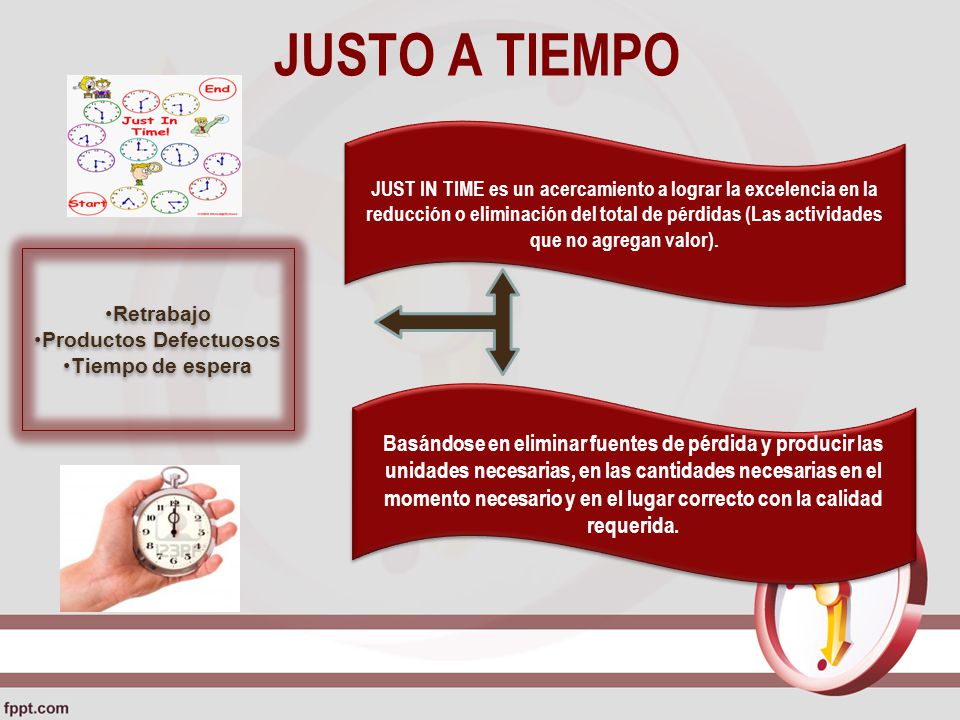 JUSTO A TIEMPO

End

Just In Time!

Start

JUST IN TIME es un acercamiento a lograr la excelencia en la reducción o eliminación del total de pérdidas (Las actividades que no agregan valor).

•Retrabajo
•Productos Defectuosos
•Tiempo de espera

Basándose en eliminar fuentes de pérdida y producir las unidades necesarias, en las cantidades necesarias en el momento necesario y en el lugar correcto con la calidad requerida.

fppt.com